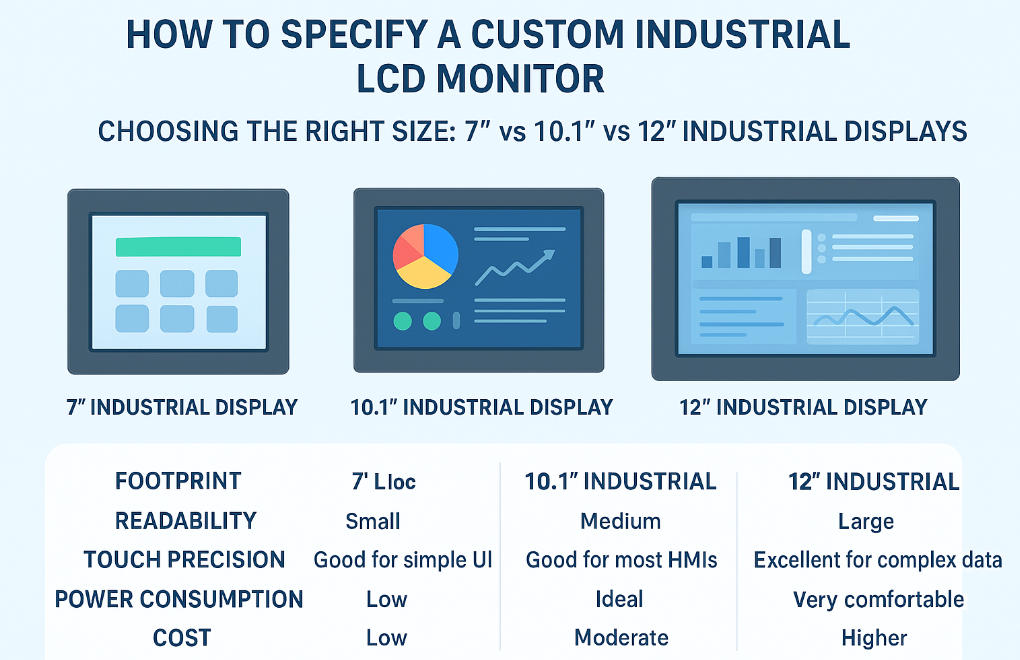 HOW TO SPECIFY A CUSTOM INDUSTRIAL LCD MONITOR

CHOOSING THE RIGHT SIZE: 7″ vs 10.1″ vs 12″ INDUSTRIAL DISPLAYS

7″ INDUSTRIAL DISPLAY

10.1″ INDUSTRIAL DISPLAY

12″ INDUSTRIAL DISPLAY

| FOOTPRINT | 7' Lloc | 10.1″ INDUSTRIAL | 12″ INDUSTRIAL |
|---|---|---|---|
| READABILITY | Small | Medium | Large |
| TOUCH PRECISION | Good for simple UI | Good for most HMIs | Excellent for complex data |
| POWER CONSUMPTION | Low | Ideal | Very comfortable |
| COST | Low | Moderate | Higher |